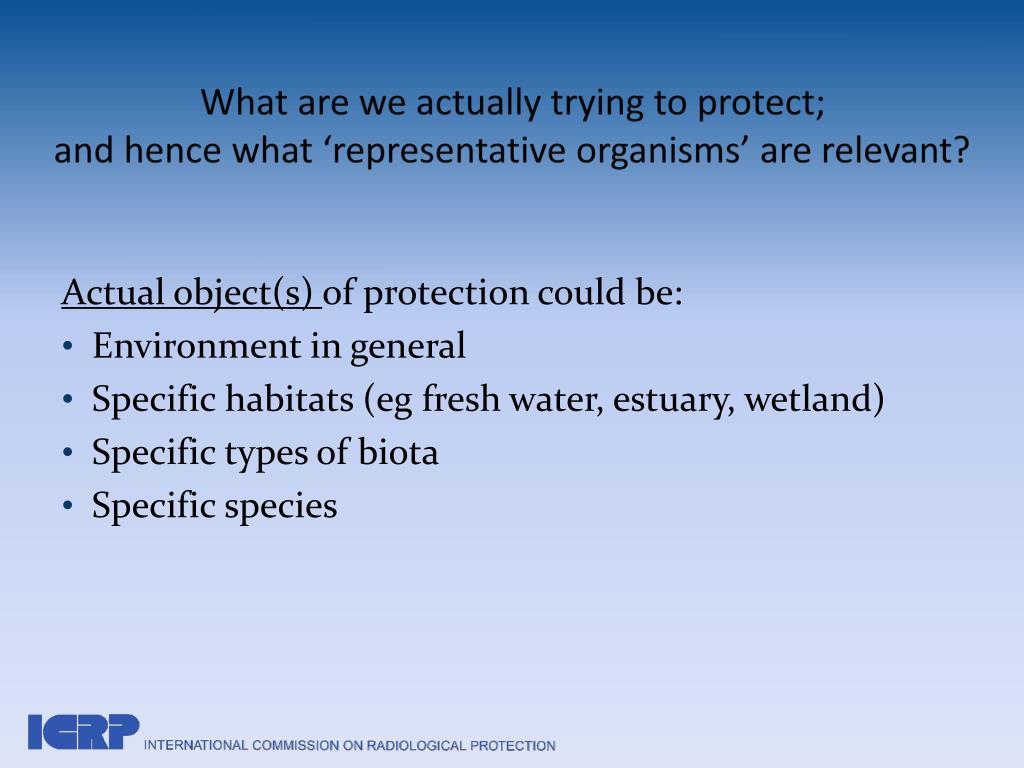 What are we actually trying to protect;
and hence what ‘representative organisms’ are relevant?

Actual object(s) of protection could be:
• Environment in general
• Specific habitats (eg fresh water, estuary, wetland)
• Specific types of biota
• Specific species

ICRP INTERNATIONAL COMMISSION ON RADIOLOGICAL PROTECTION